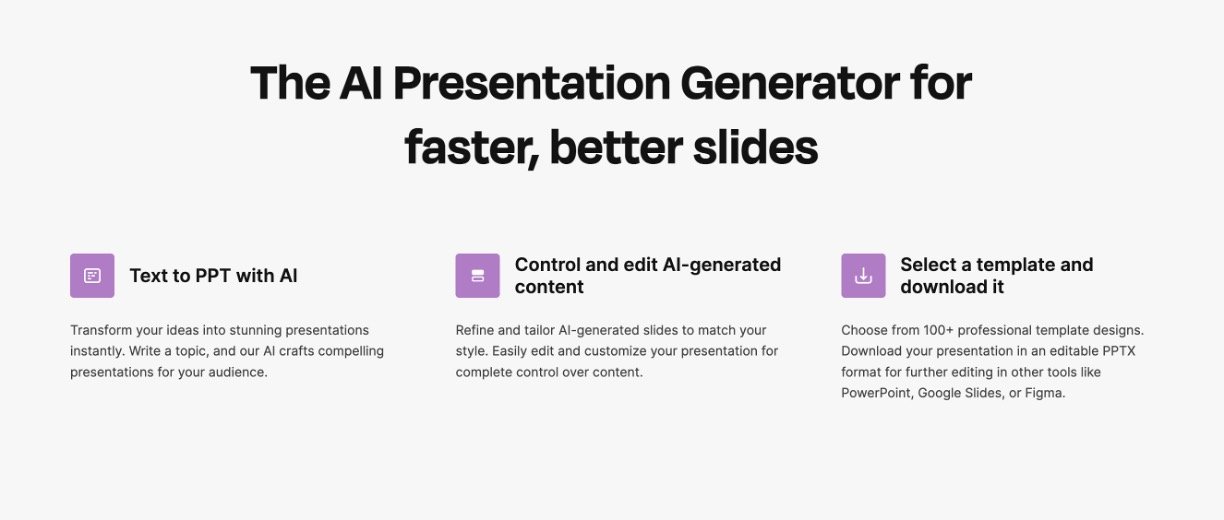 The AI Presentation Generator for faster, better slides

Text to PPT with AI

Transform your ideas into stunning presentations instantly. Write a topic, and our AI crafts compelling presentations for your audience.

Control and edit AI-generated content

Refine and tailor AI-generated slides to match your style. Easily edit and customize your presentation for complete control over content.

Select a template and download it

Choose from 100+ professional template designs. Download your presentation in an editable PPTX format for further editing in other tools like PowerPoint, Google Slides, or Figma.